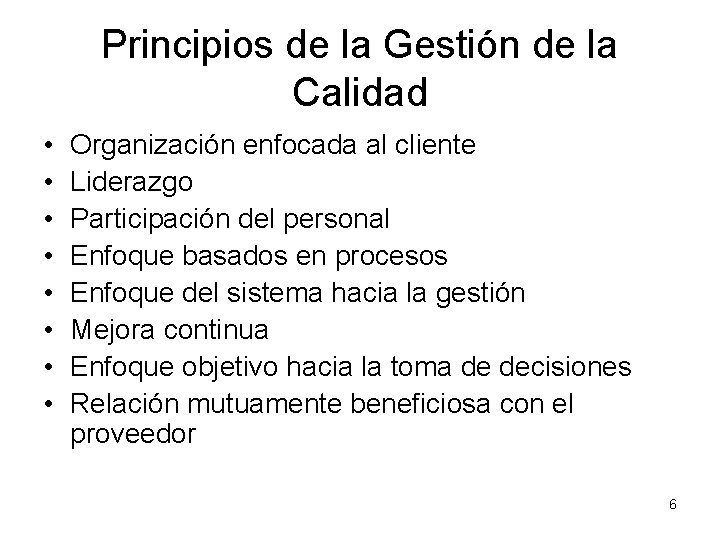 Principios de la Gestión de la Calidad

• Organización enfocada al cliente
• Liderazgo
• Participación del personal
• Enfoque basados en procesos
• Enfoque del sistema hacia la gestión
• Mejora continua
• Enfoque objetivo hacia la toma de decisiones
• Relación mutuamente beneficiosa con el proveedor

6